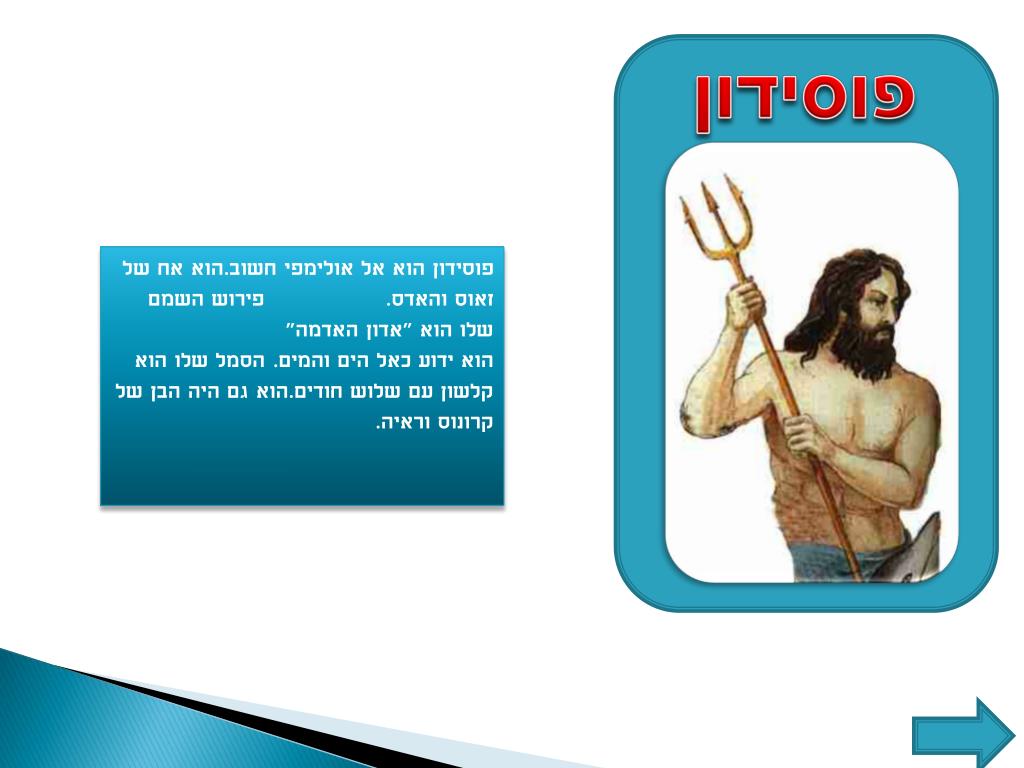 פוסידון

פוסידון הוא אל אולימפי חשוב.הוא אח של זאוס והאדס. פירוש השמם שלו הוא "אדון האדמה" הוא ידוע כאל הים והמים. הסמל שלו הוא קלשון עם שלוש חודים.הוא גם היה הבן של קרונוס וראיה.